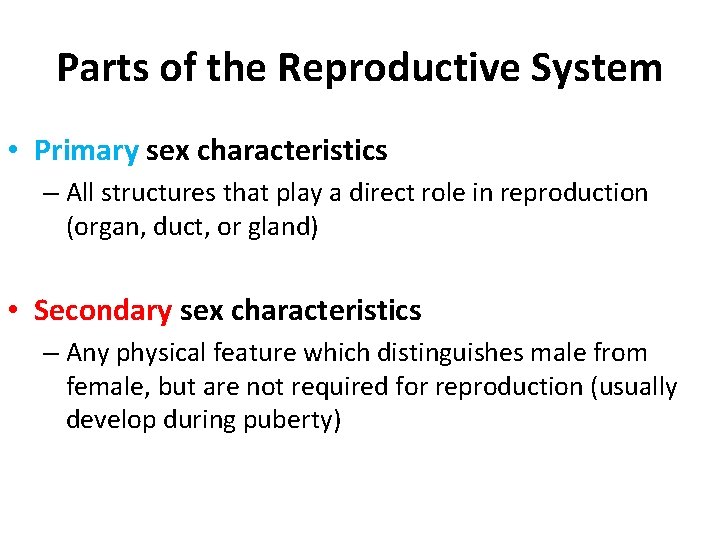 Parts of the Reproductive System

• Primary sex characteristics
– All structures that play a direct role in reproduction (organ, duct, or gland)

• Secondary sex characteristics
– Any physical feature which distinguishes male from female, but are not required for reproduction (usually develop during puberty)